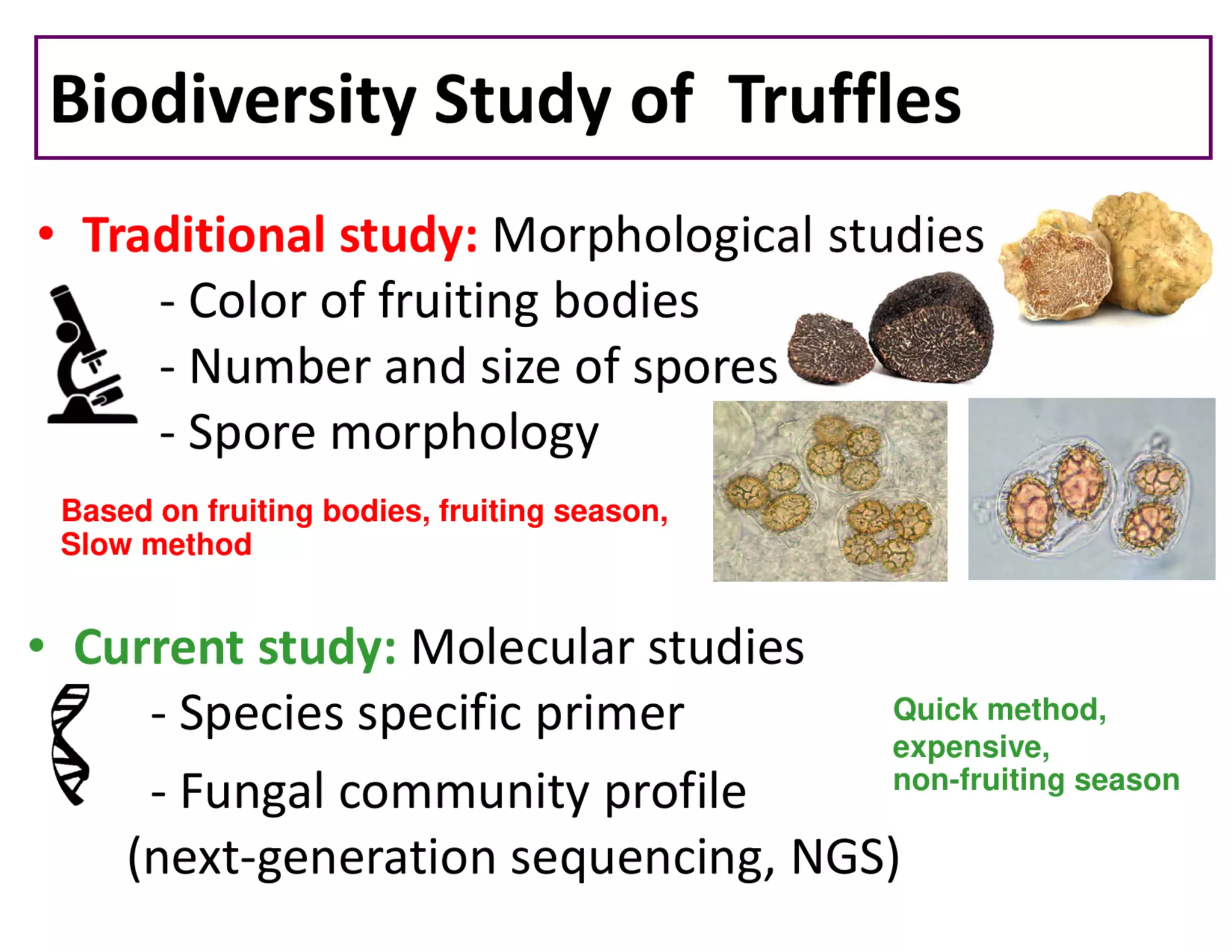 Biodiversity Study of Truffles

• Traditional study: Morphological studies
- Color of fruiting bodies
- Number and size of spores
- Spore morphology

Based on fruiting bodies, fruiting season, Slow method

• Current study: Molecular studies
- Species specific primer
- Fungal community profile (next-generation sequencing, NGS)

Quick method, expensive, non-fruiting season